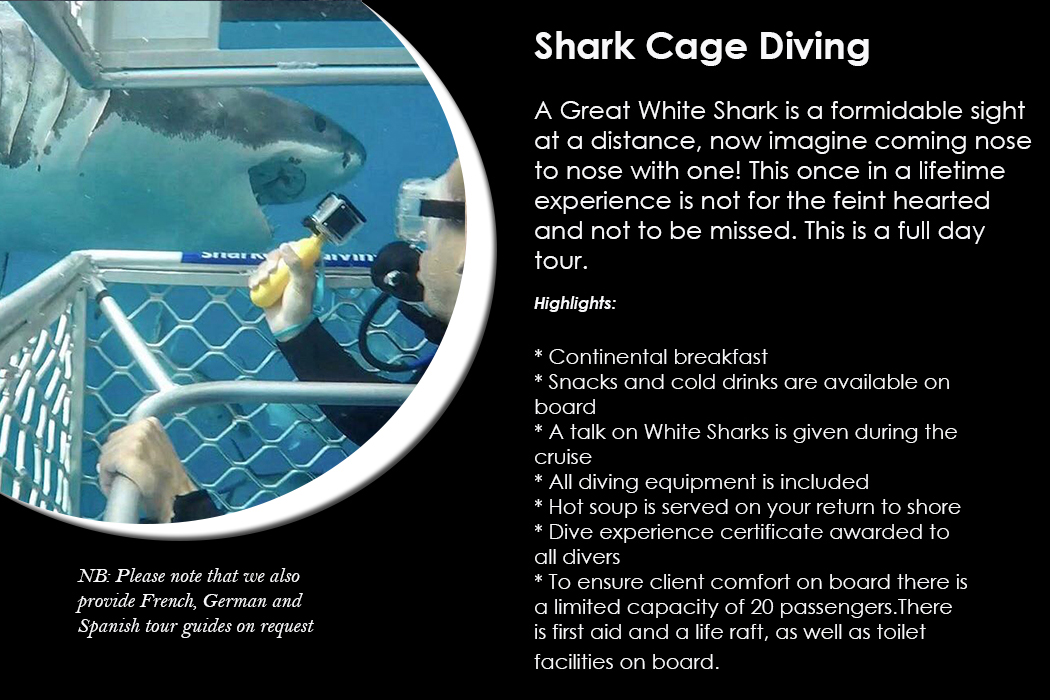 Shark Cage Diving

A Great White Shark is a formidable sight at a distance, now imagine coming nose to nose with one! This once in a lifetime experience is not for the feint hearted and not to be missed. This is a full day tour.

Highlights:

* Continental breakfast
* Snacks and cold drinks are available on board
* A talk on White Sharks is given during the cruise
* All diving equipment is included
* Hot soup is served on your return to shore
* Dive experience certificate awarded to all divers
* To ensure client comfort on board there is a limited capacity of 20 passengers.There is first aid and a life raft, as well as toilet facilities on board.

NB: Please note that we also provide French, German and Spanish tour guides on request